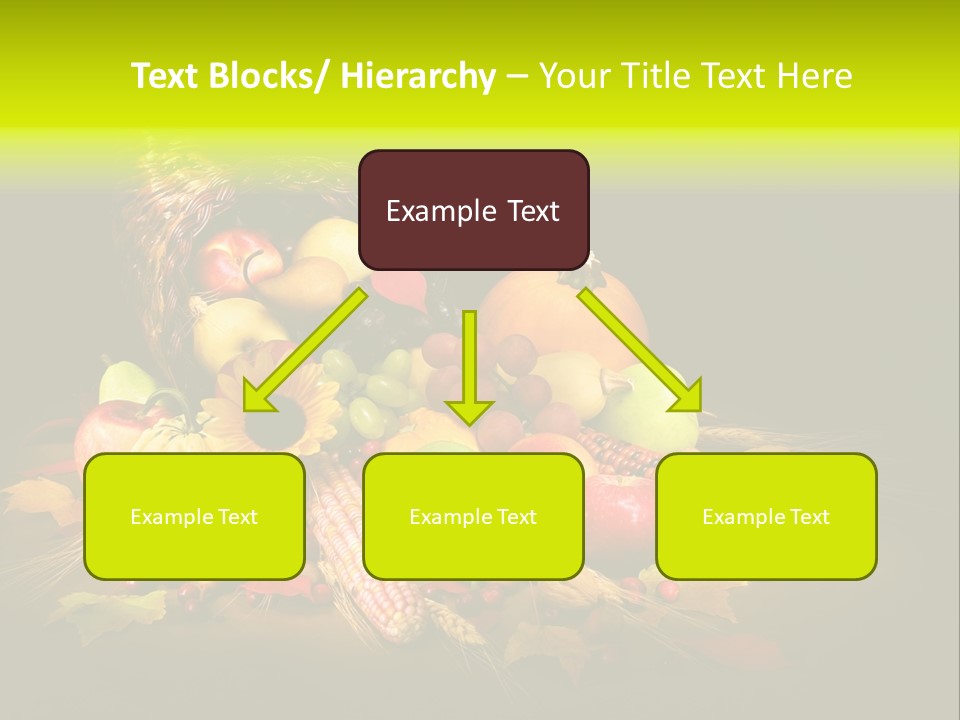 Text Blocks/ Hierarchy – Your Title Text Here

Example Text

Example Text

Example Text

Example Text